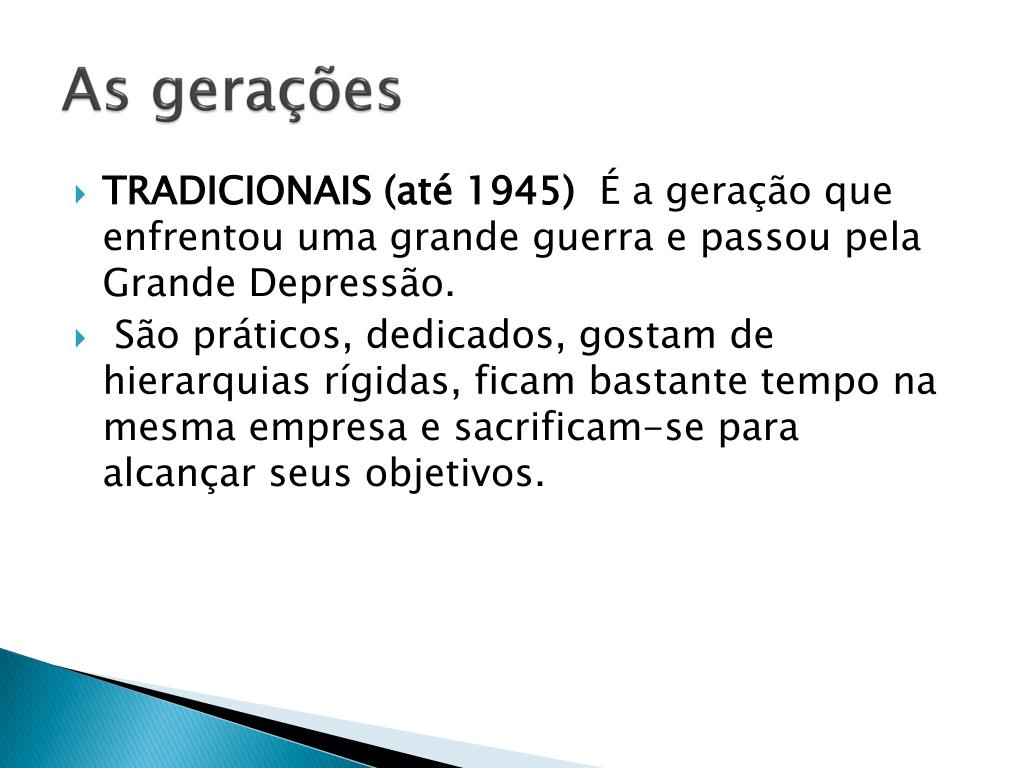 As gerações

TRADICIONAIS (até 1945) É a geração que enfrentou uma grande guerra e passou pela Grande Depressão.

São práticos, dedicados, gostam de hierarquias rígidas, ficam bastante tempo na mesma empresa e sacrificam-se para alcançar seus objetivos.